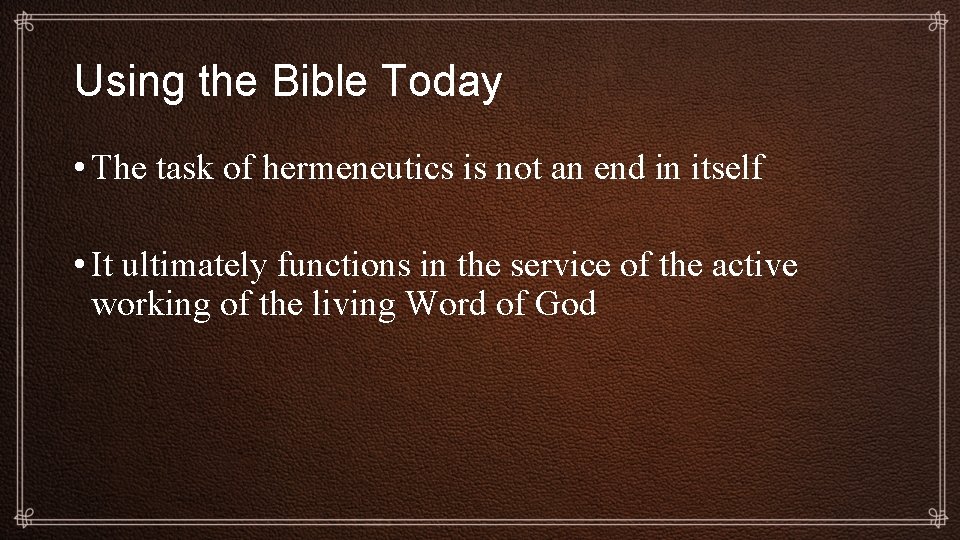 Using the Bible Today

• The task of hermeneutics is not an end in itself

• It ultimately functions in the service of the active working of the living Word of God